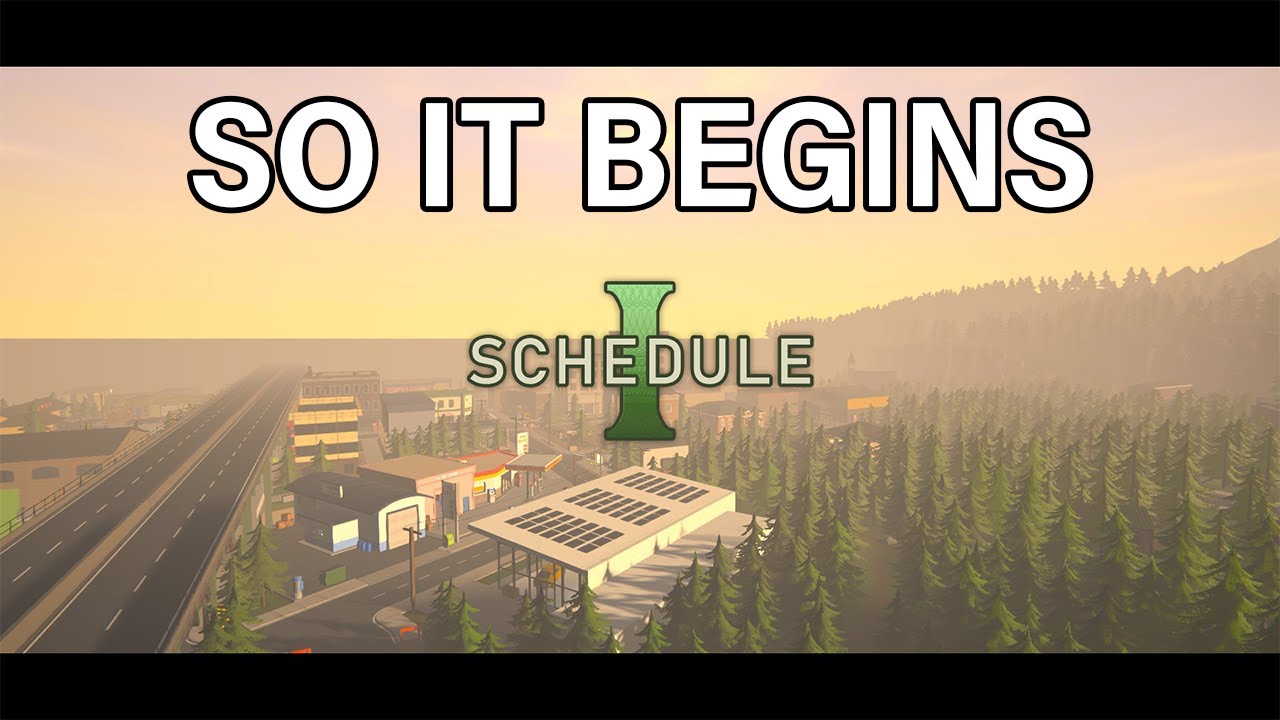 SO IT BEGINS

SCHEDULE I